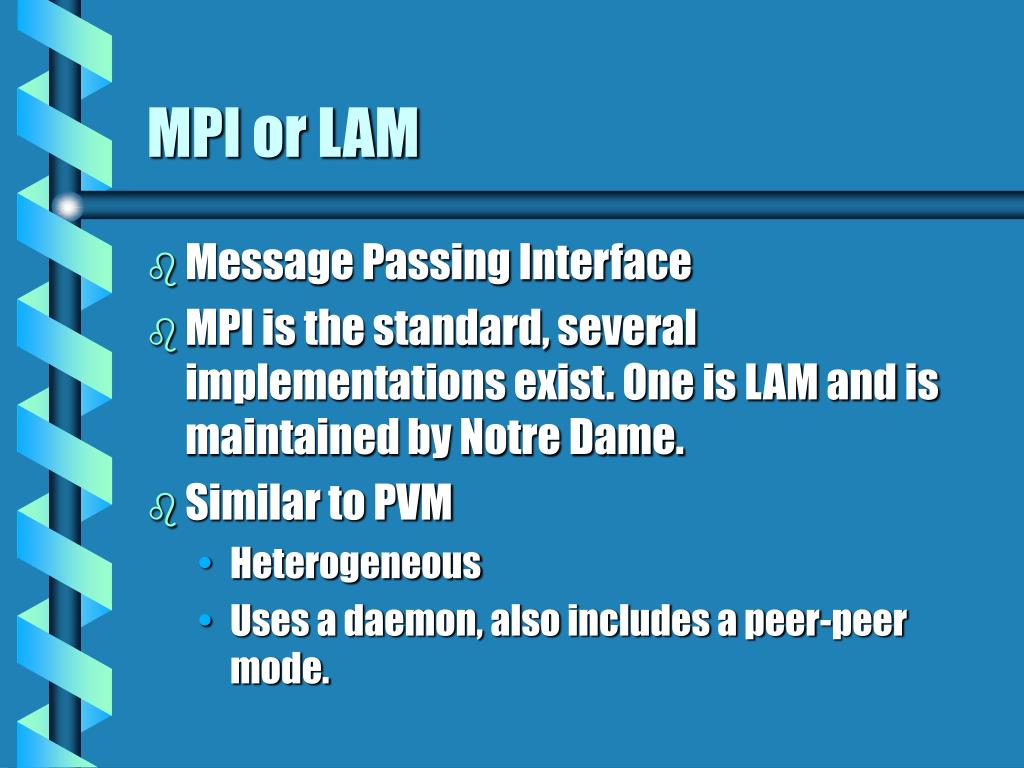 MPI or LAM

Message Passing Interface

MPI is the standard, several implementations exist. One is LAM and is maintained by Notre Dame.

Similar to PVM

• Heterogeneous

• Uses a daemon, also includes a peer-peer mode.